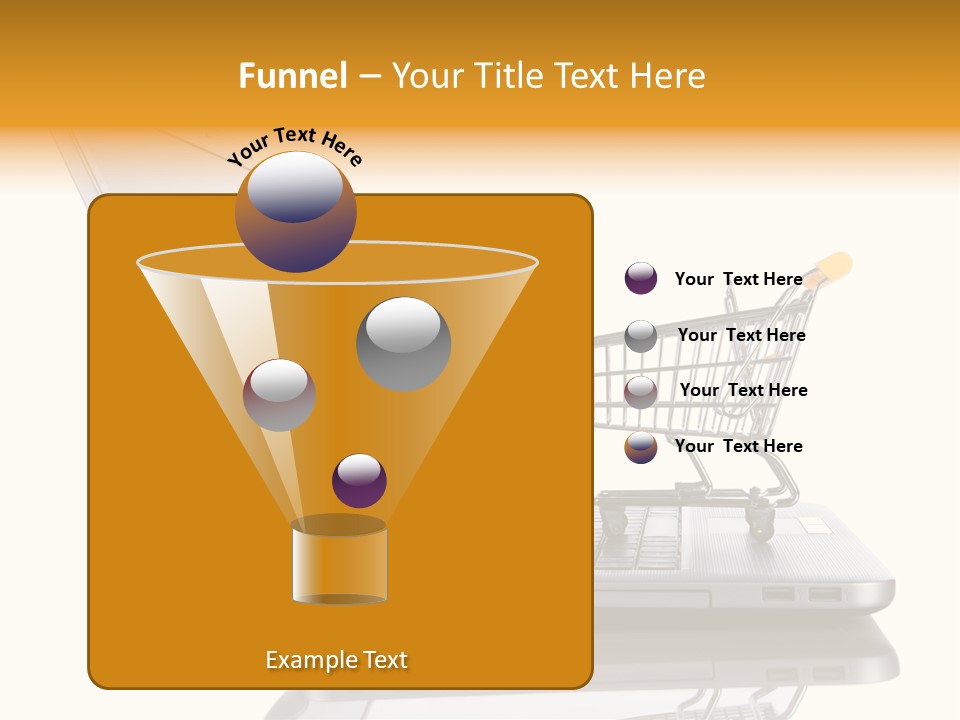 Funnel – Your Title Text Here

Your Text Here

Your Text Here

Your Text Here

Your Text Here

Your Text Here

Example Text